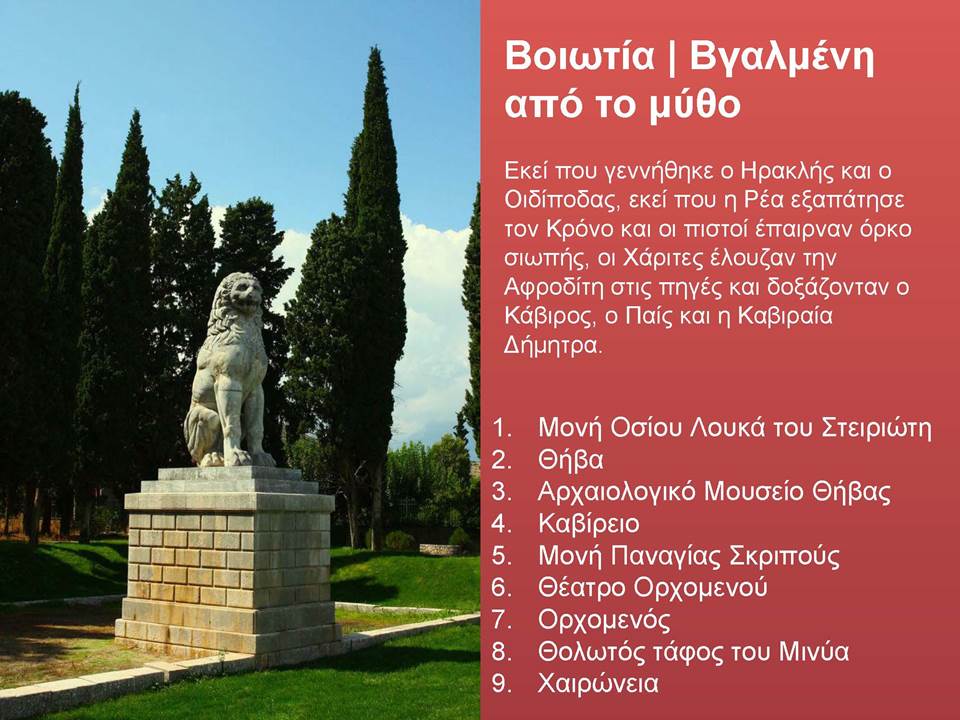 Βοιωτία | Βγαλμένη από το μύθο

Εκεί που γεννήθηκε ο Ηρακλής και ο Οιδίποδας, εκεί που η Ρέα εξαπάτησε τον Κρόνο και οι πιστοί έπαιρναν όρκο σιωπής, οι Χάριτες έλουζαν την Αφροδίτη στις πηγές και δοξάζονταν ο Κάβιρος, ο Παίς και η Καβιραία Δήμητρα.

1. Μονή Οσίου Λουκά του Στειριώτη
2. Θήβα
3. Αρχαιολογικό Μουσείο Θήβας
4. Καβίρειο
5. Μονή Παναγίας Σκριπούς
6. Θέατρο Ορχομενού
7. Ορχομενός
8. Θολωτός τάφος του Μινύα
9. Χαιρώνεια